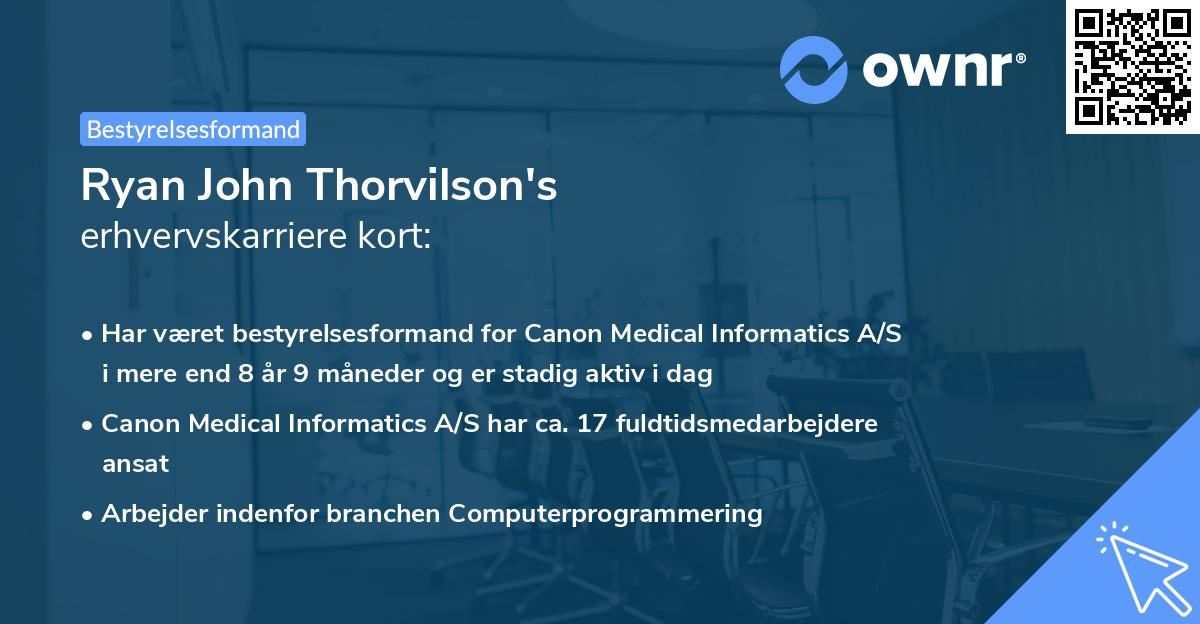 ownr®

Bestyrelsesformand

Ryan John Thorvilson's
erhvervskarriere kort:

• Har været bestyrelsesformand for Canon Medical Informatics A/S i mere end 8 år 9 måneder og er stadig aktiv i dag

• Canon Medical Informatics A/S har ca. 17 fuldtidsmedarbejdere ansat

• Arbejder indenfor branchen Computerprogrammering